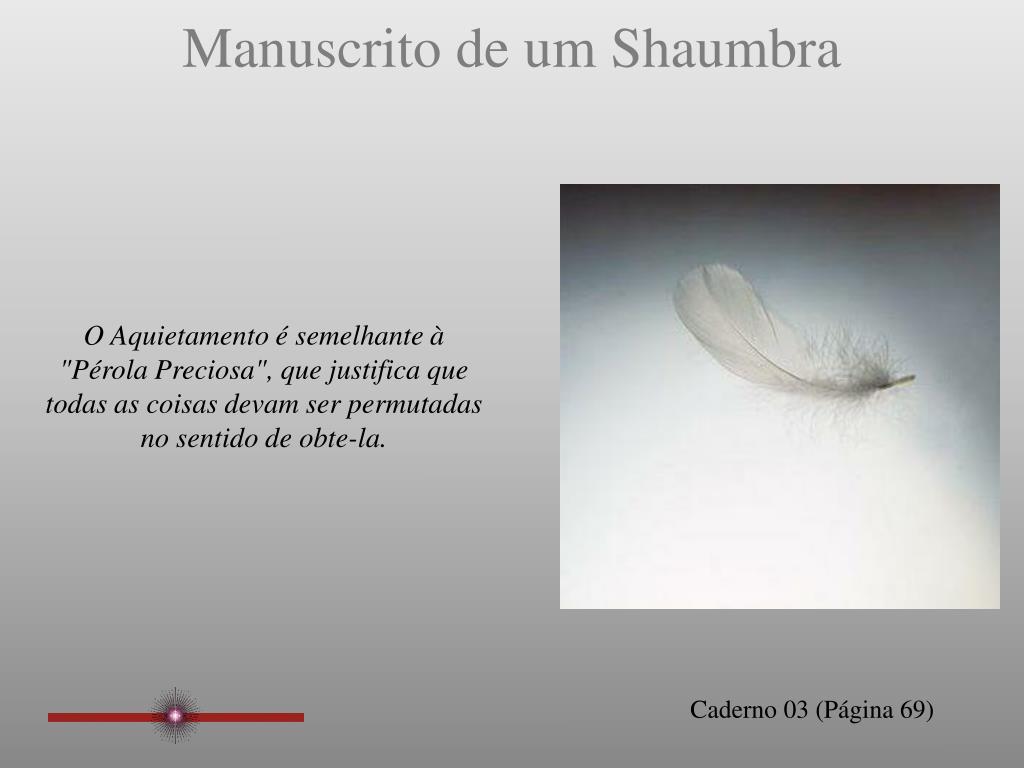 Manuscrito de um Shaumbra

O Aquietamento é semelhante à "Pérola Preciosa", que justifica que todas as coisas devam ser permutadas no sentido de obte-la.

Caderno 03 (Página 69)